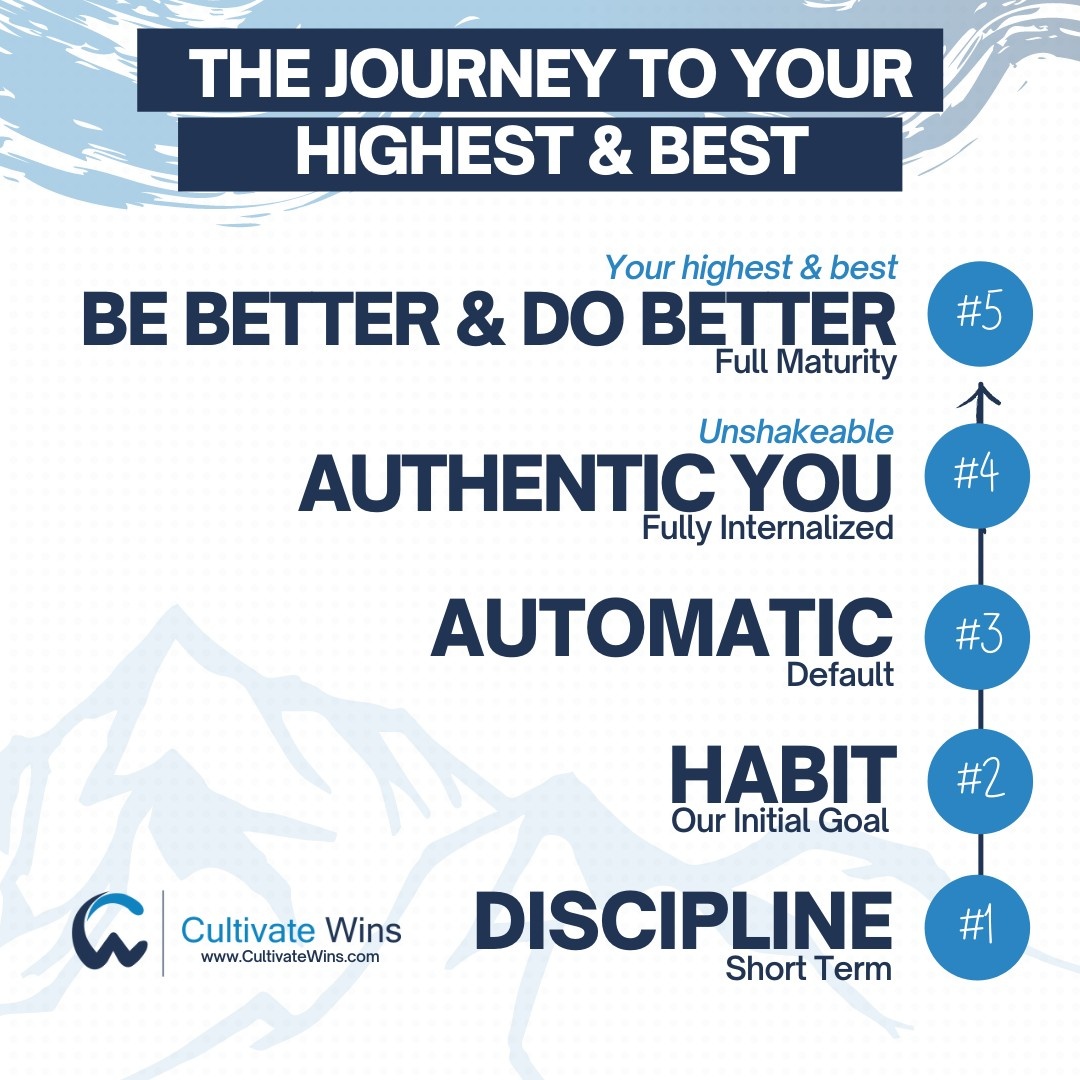 THE JOURNEY TO YOUR HIGHEST & BEST

Your highest & best
BE BETTER & DO BETTER
Full Maturity
#5

Unshakeable
AUTHENTIC YOU
Fully Internalized
#4

AUTOMATIC
Default
#3

HABIT
Our Initial Goal
#2

DISCIPLINE
Short Term
#1

Cultivate Wins
www.CultivateWins.com